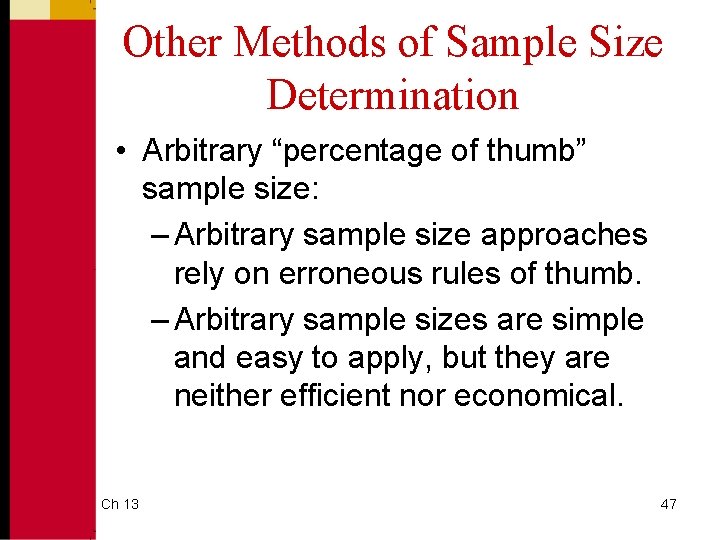 Other Methods of Sample Size Determination

• Arbitrary “percentage of thumb” sample size:

– Arbitrary sample size approaches rely on erroneous rules of thumb.

– Arbitrary sample sizes are simple and easy to apply, but they are neither efficient nor economical.

Ch 13

47